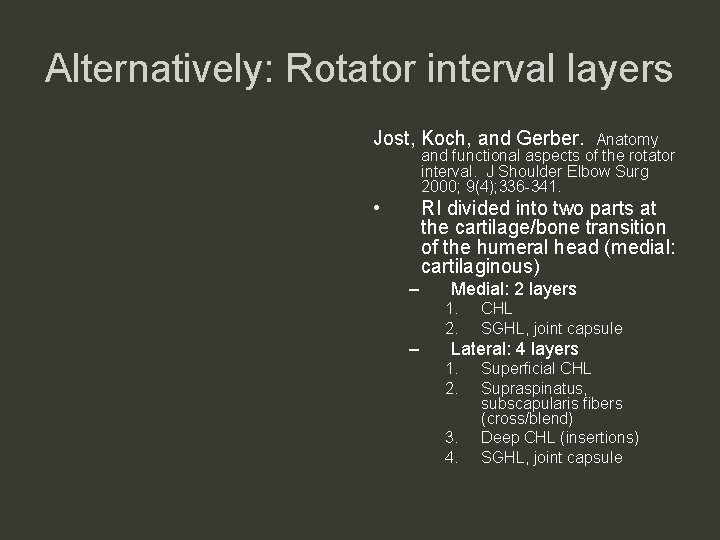 Alternatively: Rotator interval layers

Jost, Koch, and Gerber. Anatomy and functional aspects of the rotator interval. J Shoulder Elbow Surg 2000; 9(4);336-341.

• RI divided into two parts at the cartilage/bone transition of the humeral head (medial: cartilaginous)

– Medial: 2 layers
1. CHL
2. SGHL, joint capsule

– Lateral: 4 layers
1. Superficial CHL
2. Supraspinatus, subscapularis fibers (cross/blend)
3. Deep CHL (insertions)
4. SGHL, joint capsule